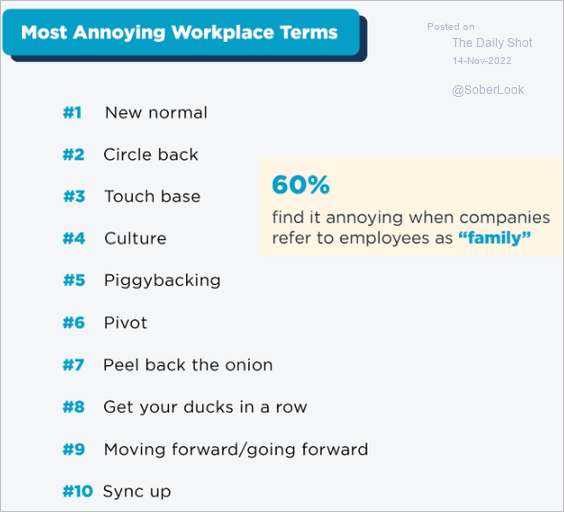 Most Annoying Workplace Terms

Posted on
The Daily Shot
14-Nov-2022

@SoberLook

#1 New normal

#2 Circle back

#3 Touch base

#4 Culture

#5 Piggybacking

#6 Pivot

#7 Peel back the onion

#8 Get your ducks in a row

#9 Moving forward/going forward

#10 Sync up

60%
find it annoying when companies refer to employees as "family"